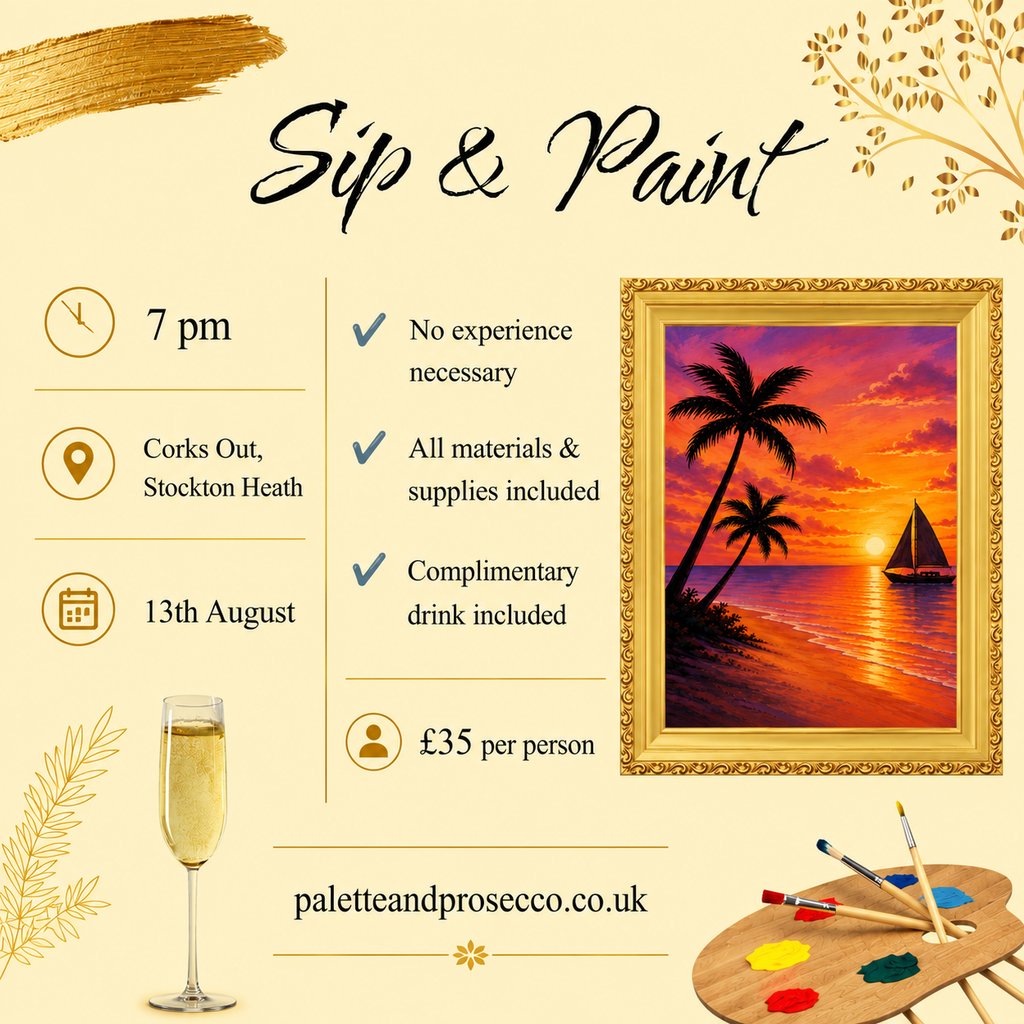 Sip & Paint

7 pm

Corks Out, Stockton Heath

13th August

No experience necessary

All materials & supplies included

Complimentary drink included

£35 per person

paletteandprosecco.co.uk